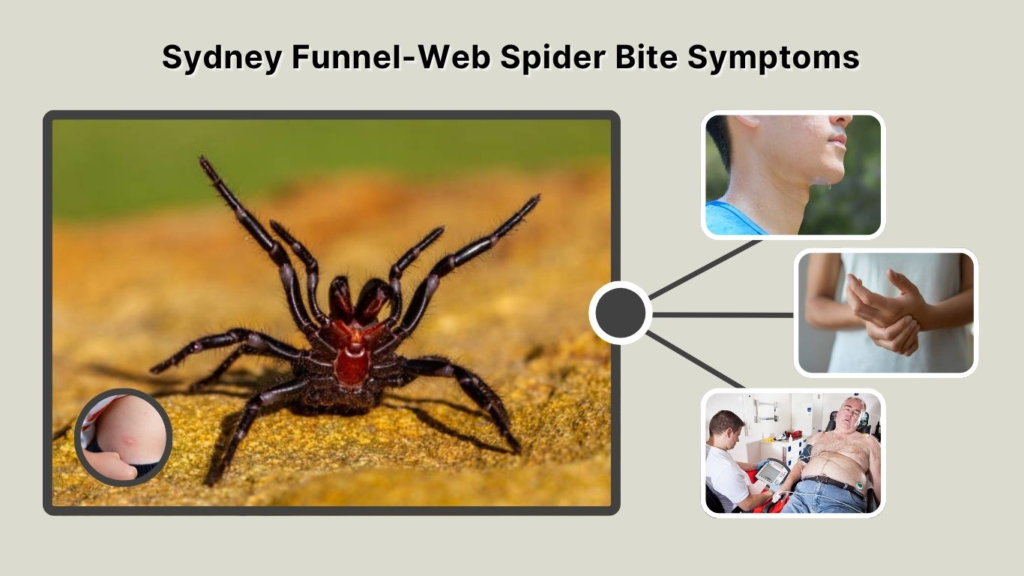 Sydney Funnel-Web Spider Bite Symptoms